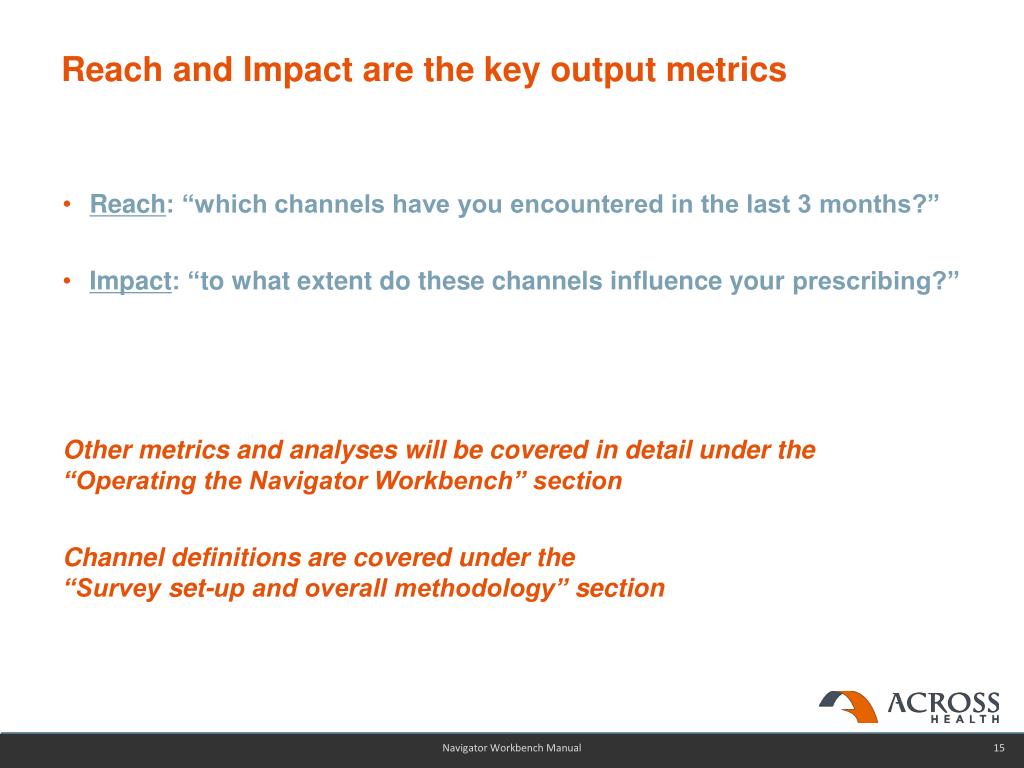 Reach and Impact are the key output metrics

• Reach: “which channels have you encountered in the last 3 months?”

• Impact: “to what extent do these channels influence your prescribing?”

Other metrics and analyses will be covered in detail under the “Operating the Navigator Workbench” section

Channel definitions are covered under the “Survey set-up and overall methodology” section

ACROSS HEALTH

Navigator Workbench Manual

15